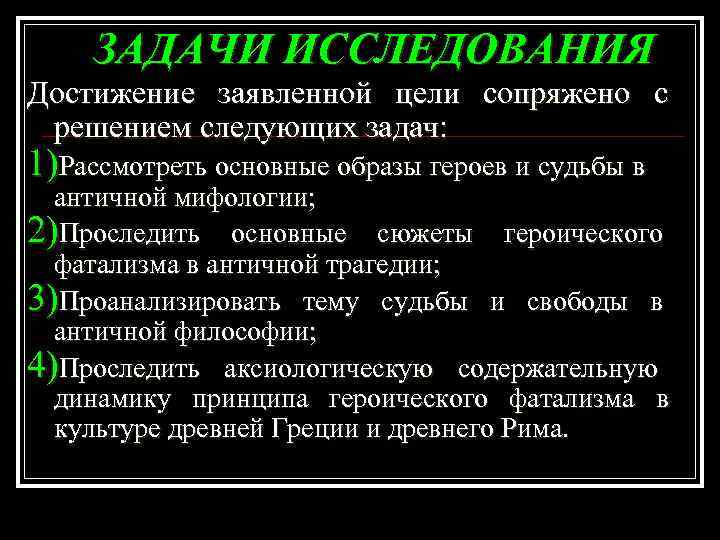 ЗАДАЧИ ИССЛЕДОВАНИЯ

Достижение заявленной цели сопряжено с решением следующих задач:

1)Рассмотреть основные образы героев и судьбы в античной мифологии;

2)Проследить основные сюжеты героического фатализма в античной трагедии;

3)Проанализировать тему судьбы и свободы в античной философии;

4)Проследить аксиологическую содержательную динамику принципа героического фатализма в культуре древней Греции и древнего Рима.